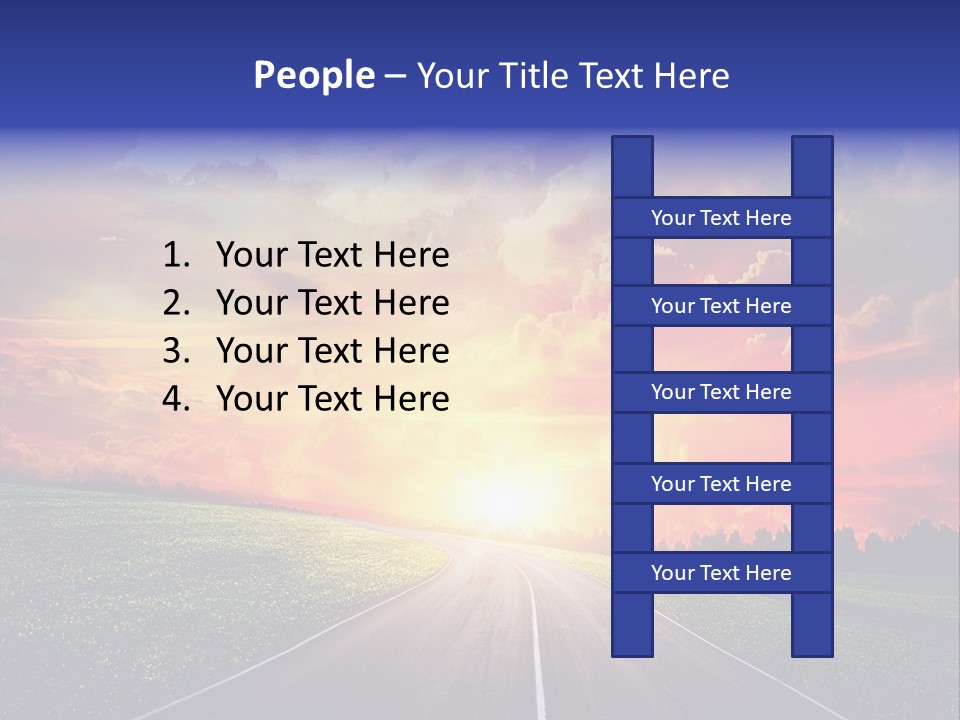 People – Your Title Text Here

1. Your Text Here
2. Your Text Here
3. Your Text Here
4. Your Text Here

Your Text Here

Your Text Here

Your Text Here

Your Text Here

Your Text Here